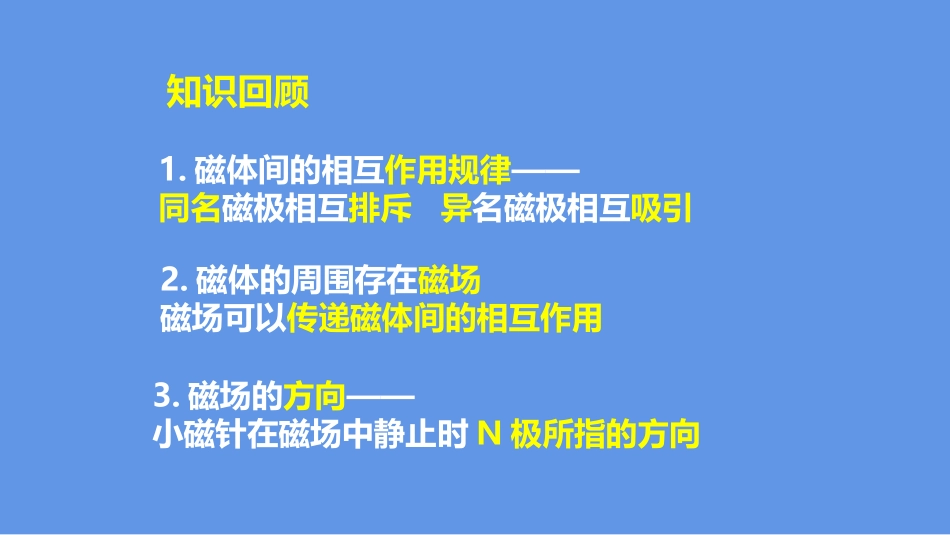 知识回顾

1. 磁体间的相互作用规律——
同名磁极相互排斥　异名磁极相互吸引

2. 磁体的周围存在磁场
磁场可以传递磁体间的相互作用

3. 磁场的方向——
小磁针在磁场中静止时 N 极所指的方向